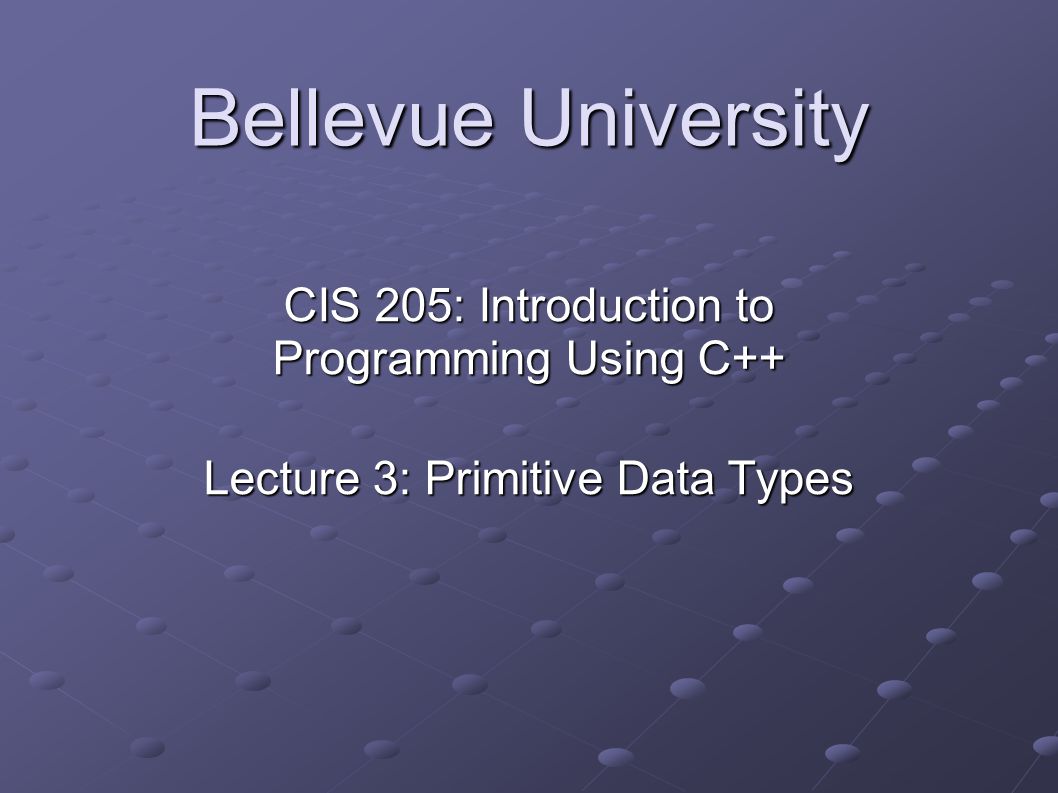 Bellevue University

CIS 205: Introduction to Programming Using C++

Lecture 3: Primitive Data Types